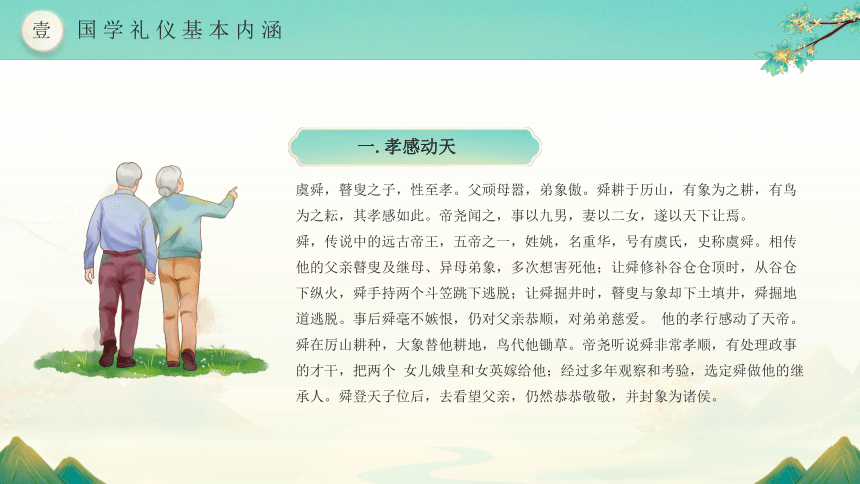 壹 国学礼仪基本内涵

一. 孝感动天

虞舜，瞽叟之子，性至孝。父顽母嚚，弟象傲。舜耕于历山，有象为之耕，有鸟为之耘，其孝感如此。帝尧闻之，事以九男，妻以二女，遂以天下让焉。

舜，传说中的远古帝王，五帝之一，姓姚，名重华，号有虞氏，史称虞舜。相传他的父亲瞽叟及继母、异母弟象，多次想害死他：让舜修补谷仓仓顶时，从谷仓下纵火，舜手持两个斗笠跳下逃脱；让舜掘井时，瞽叟与象却下土填井，舜掘地道逃脱。事后舜毫不嫉恨，仍对父亲恭顺，对弟弟慈爱。 他的孝行感动了天帝。舜在厉山耕种，大象替他耕地，鸟代他锄草。帝尧听说舜非常孝顺，有处理政事的才干，把两个 女儿娥皇和女英嫁给他；经过多年观察和考验，选定舜做他的继承人。舜登天子位后，去看望父亲，仍然恭恭敬敬，并封象为诸侯。